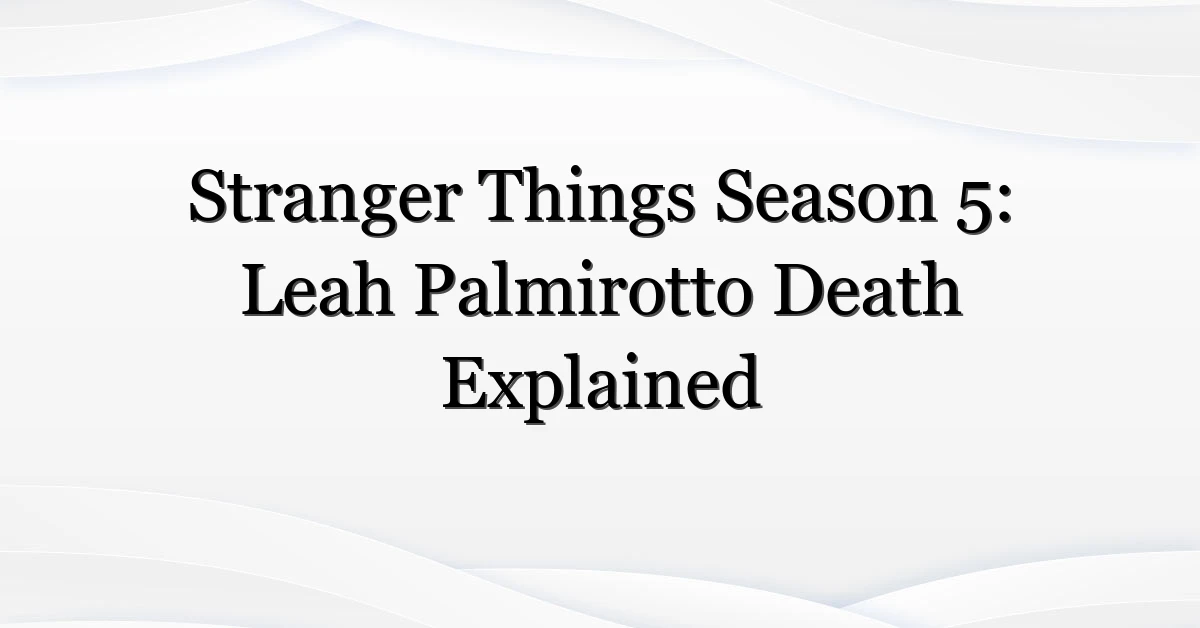 Stranger Things Season 5: Leah Palmirotto Death Explained